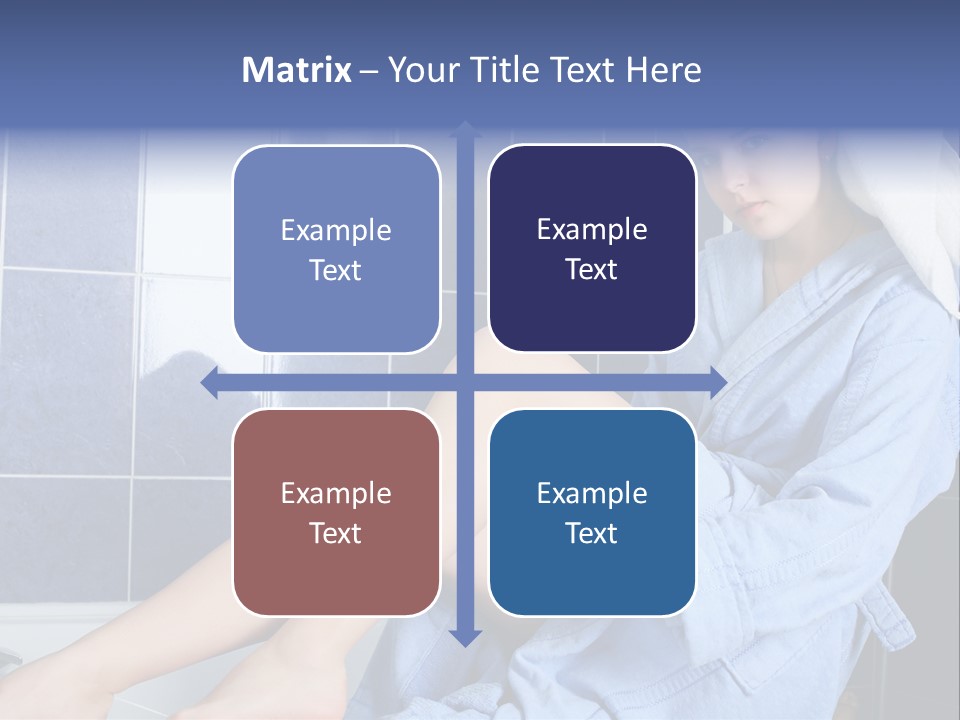 Matrix – Your Title Text Here

Example Text

Example Text

Example Text

Example Text